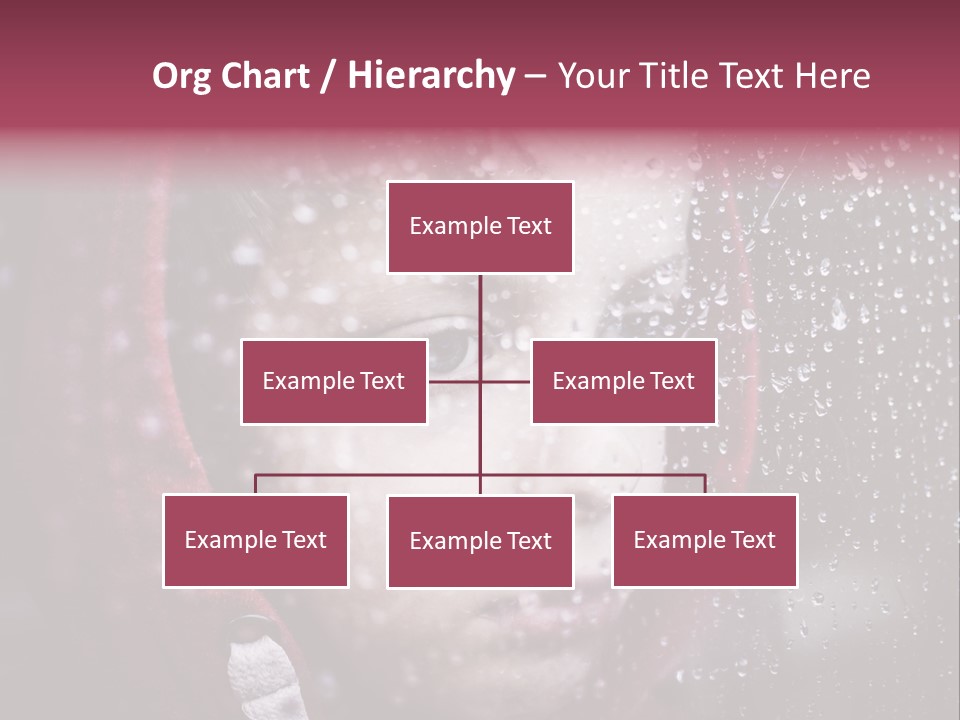 Org Chart / Hierarchy – Your Title Text Here

Example Text

Example Text

Example Text

Example Text

Example Text

Example Text